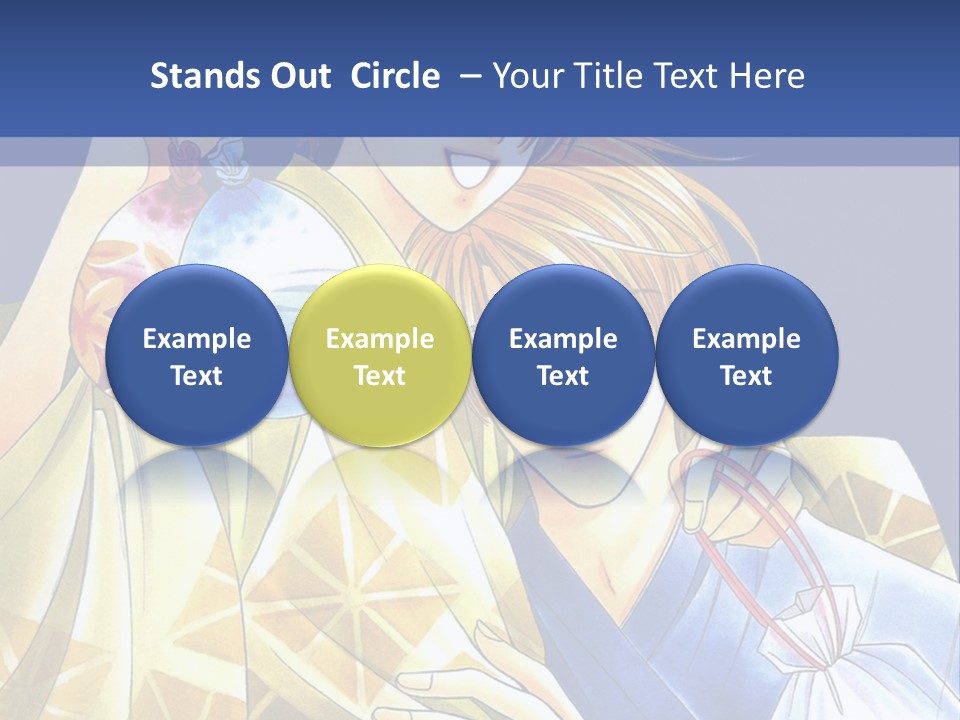 Stands Out Circle – Your Title Text Here

Example Text

Example Text

Example Text

Example Text